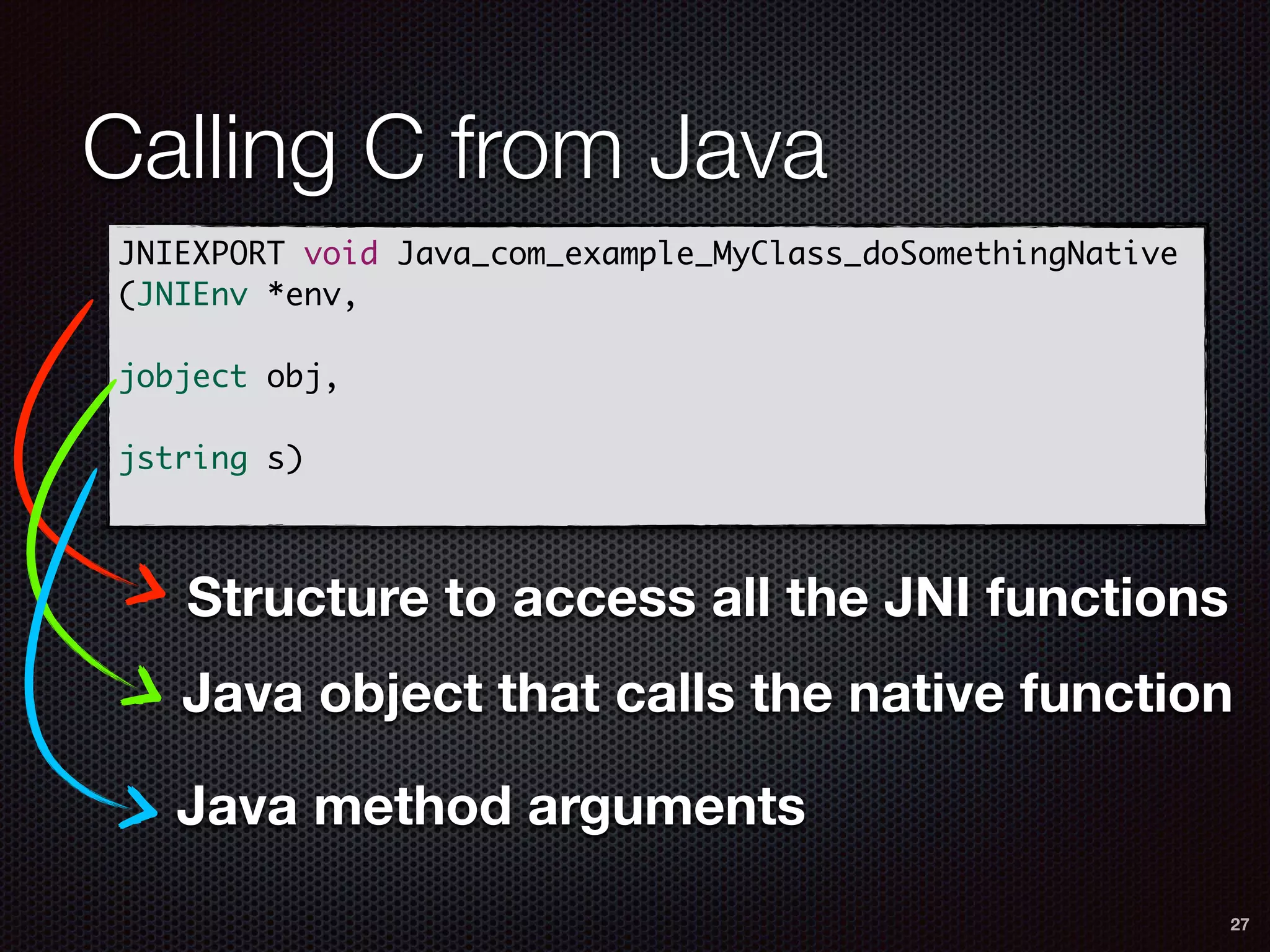 Calling C from Java

JNIEXPORT void Java_com_example_MyClass_doSomethingNative
(JNIEnv *env,

jobject obj,

jstring s)

Structure to access all the JNI functions

Java object that calls the native function

Java method arguments

27